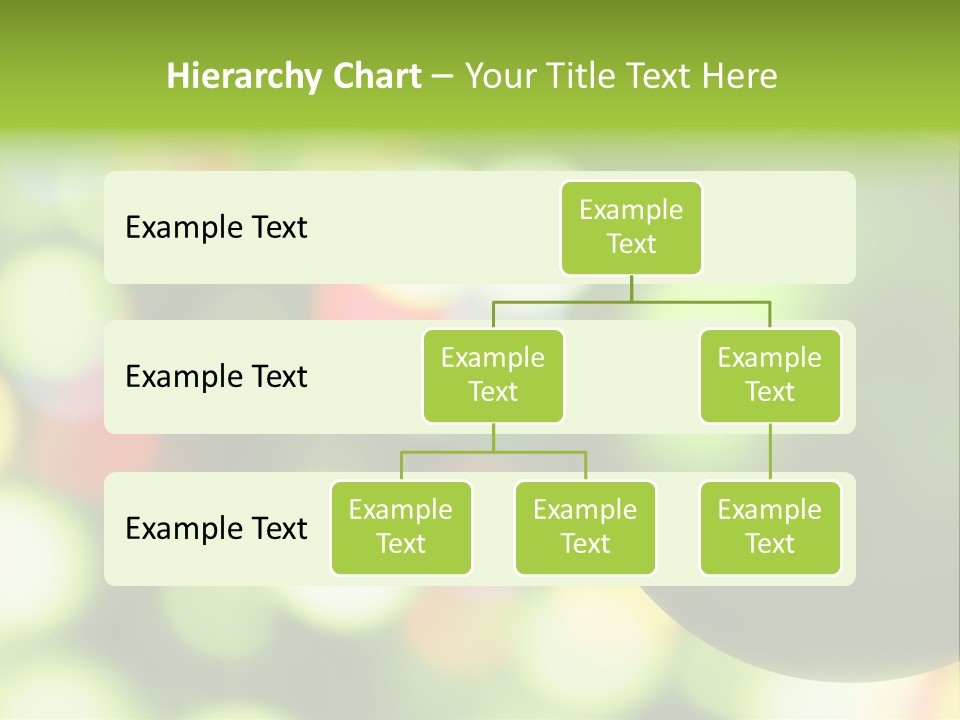 Hierarchy Chart – Your Title Text Here

Example Text

Example Text

Example Text

Example Text

Example Text

Example Text

Example Text

Example Text

Example Text